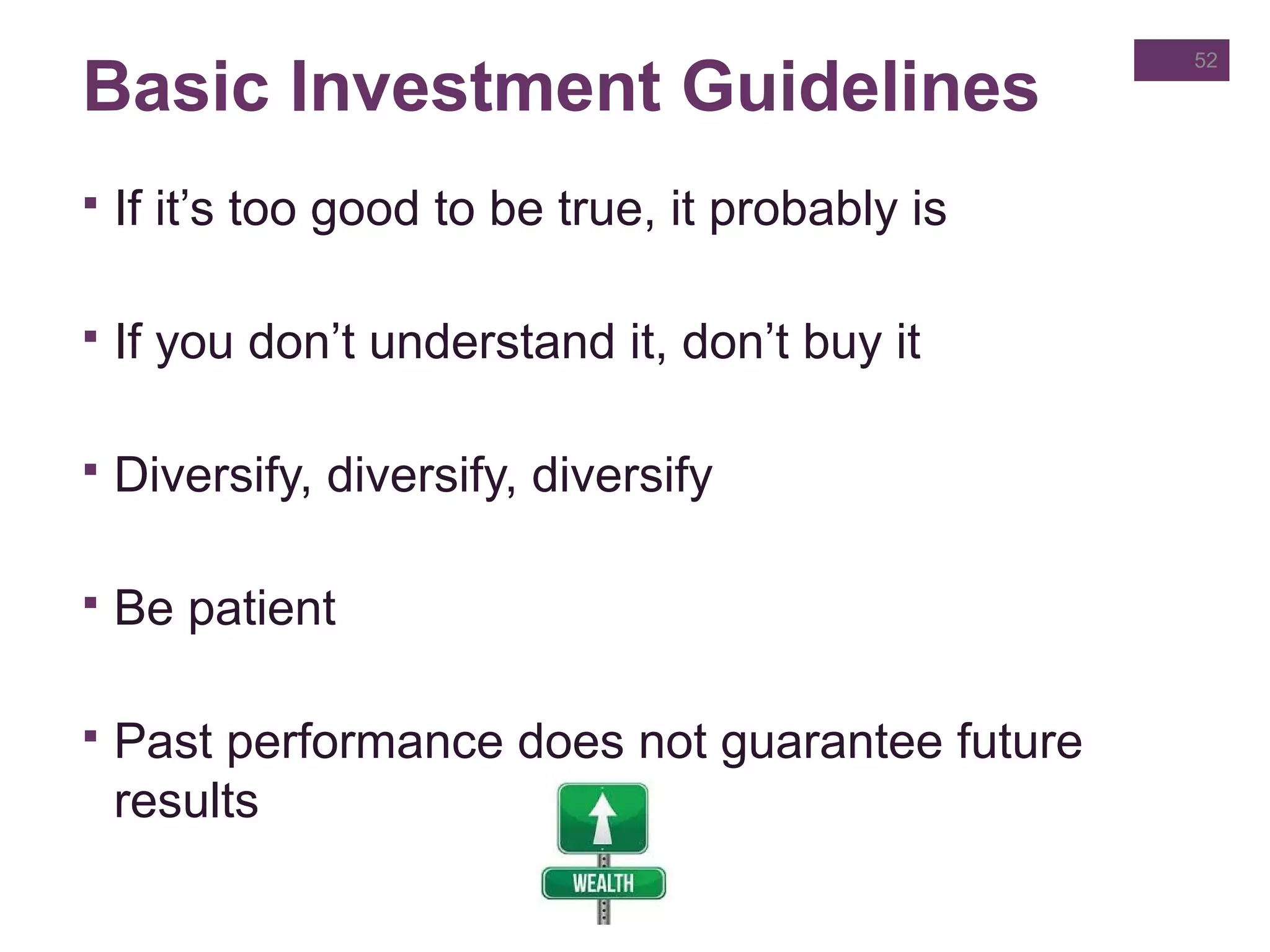 52

Basic Investment Guidelines

▪ If it’s too good to be true, it probably is

▪ If you don’t understand it, don’t buy it

▪ Diversify, diversify, diversify

▪ Be patient

▪ Past performance does not guarantee future results

WEALTH